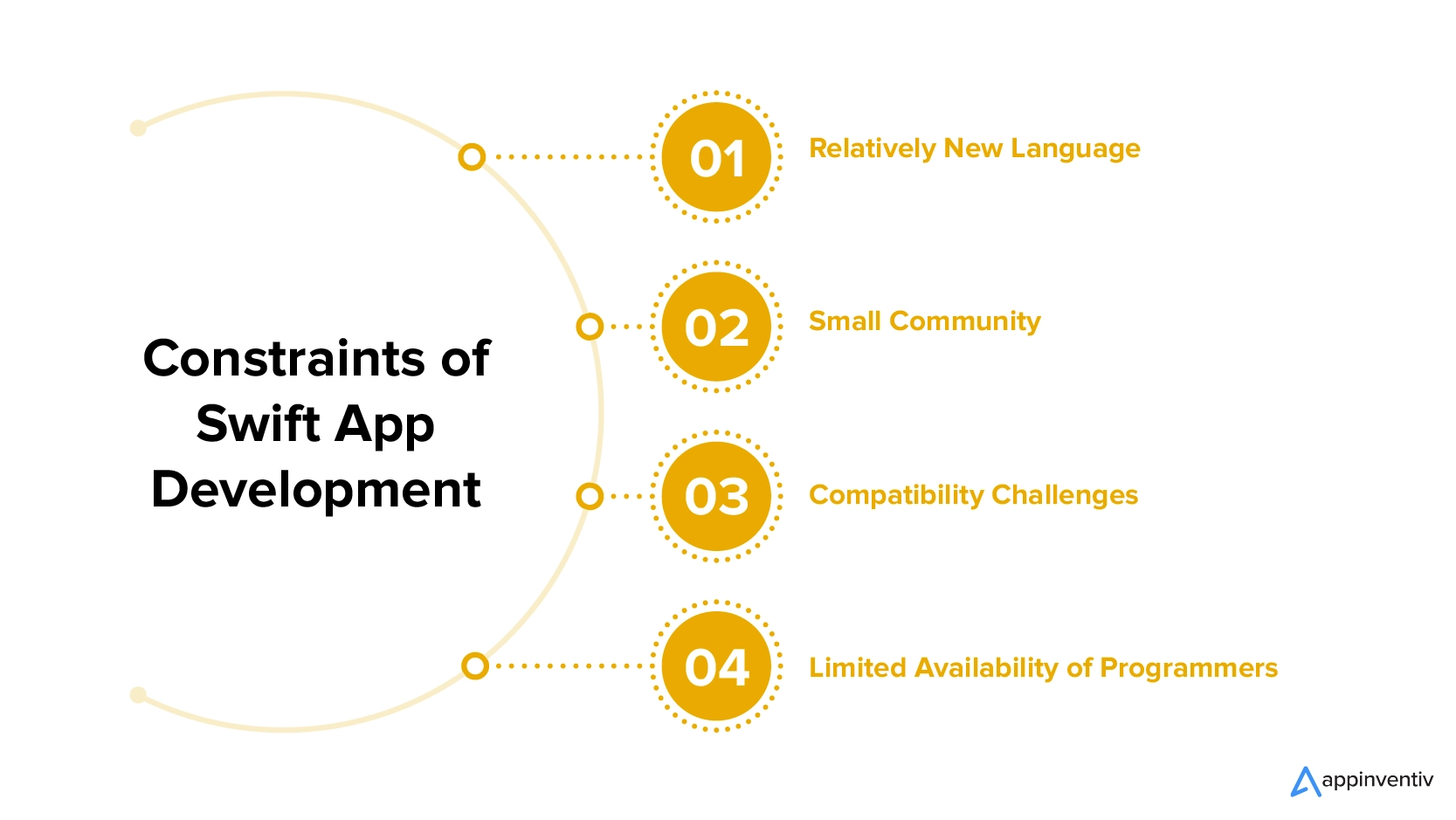 Constraints of Swift App Development

01 Relatively New Language

02 Small Community

03 Compatibility Challenges

04 Limited Availability of Programmers

appinventiv